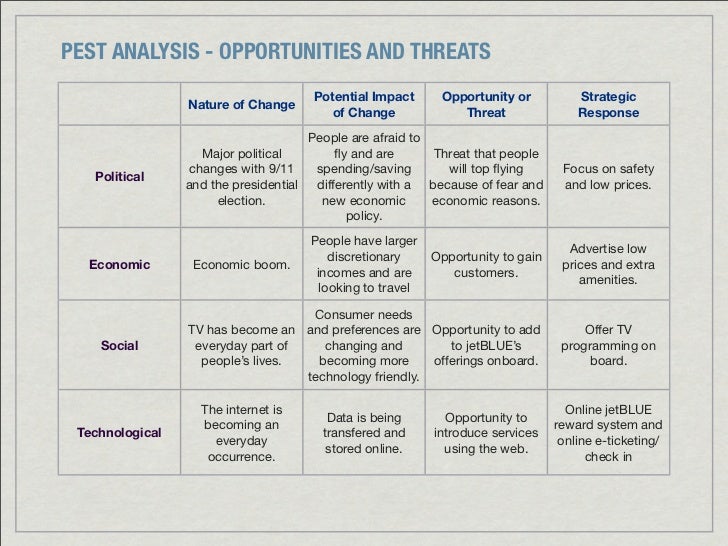 PEST ANALYSIS - OPPORTUNITIES AND THREATS

| | Nature of Change | Potential Impact of Change | Opportunity or Threat | Strategic Response |
|---|---|---|---|---|
| Political | Major political changes with 9/11 and the presidential election. | People are afraid to fly and are spending/saving differently with a new economic policy. | Threat that people will top flying because of fear and economic reasons. | Focus on safety and low prices. |
| Economic | Economic boom. | People have larger discretionary incomes and are looking to travel | Opportunity to gain customers. | Advertise low prices and extra amenities. |
| Social | TV has become an everyday part of people's lives. | Consumer needs and preferences are changing and becoming more technology friendly. | Opportunity to add to jetBLUE's offerings onboard. | Offer TV programming on board. |
| Technological | The internet is becoming an everyday occurrence. | Data is being transfered and stored online. | Opportunity to introduce services using the web. | Online jetBLUE reward system and online e-ticketing/ check in |